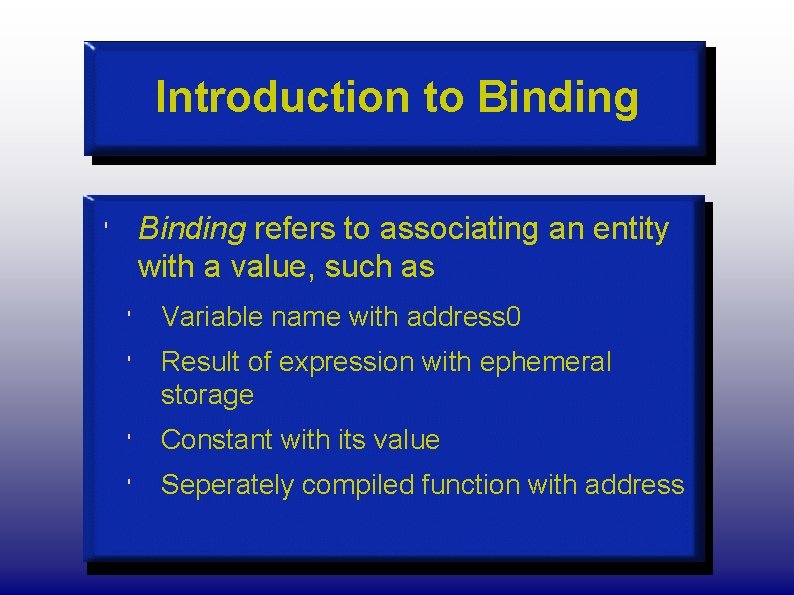 Introduction to Binding

' Binding refers to associating an entity with a value, such as

' Variable name with address0

' Result of expression with ephemeral storage

' Constant with its value

' Seperately compiled function with address